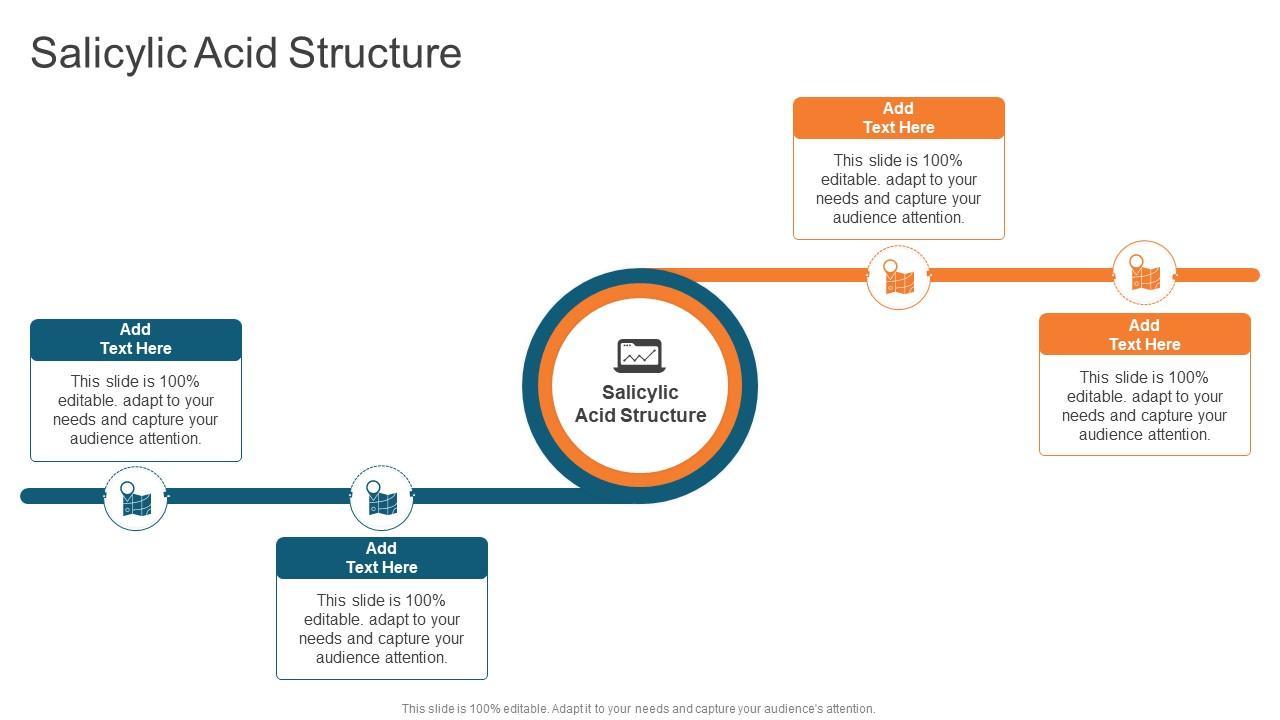 Salicylic Acid Structure

Add Text Here

This slide is 100% editable. adapt to your needs and capture your audience attention.

Add Text Here

This slide is 100% editable. adapt to your needs and capture your audience attention.

Salicylic Acid Structure

Add Text Here

This slide is 100% editable. adapt to your needs and capture your audience attention.

Add Text Here

This slide is 100% editable. adapt to your needs and capture your audience attention.

This slide is 100% editable. Adapt it to your needs and capture your audience's attention.